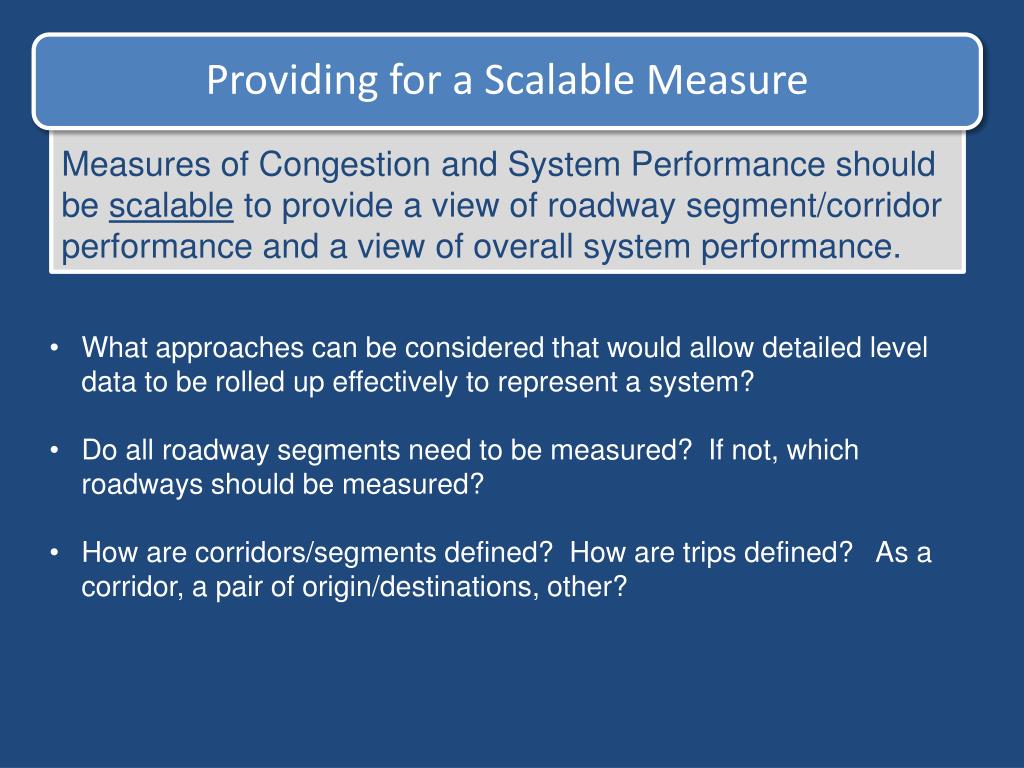 Providing for a Scalable Measure

Measures of Congestion and System Performance should be scalable to provide a view of roadway segment/corridor performance and a view of overall system performance.

• What approaches can be considered that would allow detailed level data to be rolled up effectively to represent a system?

• Do all roadway segments need to be measured? If not, which roadways should be measured?

• How are corridors/segments defined? How are trips defined? As a corridor, a pair of origin/destinations, other?